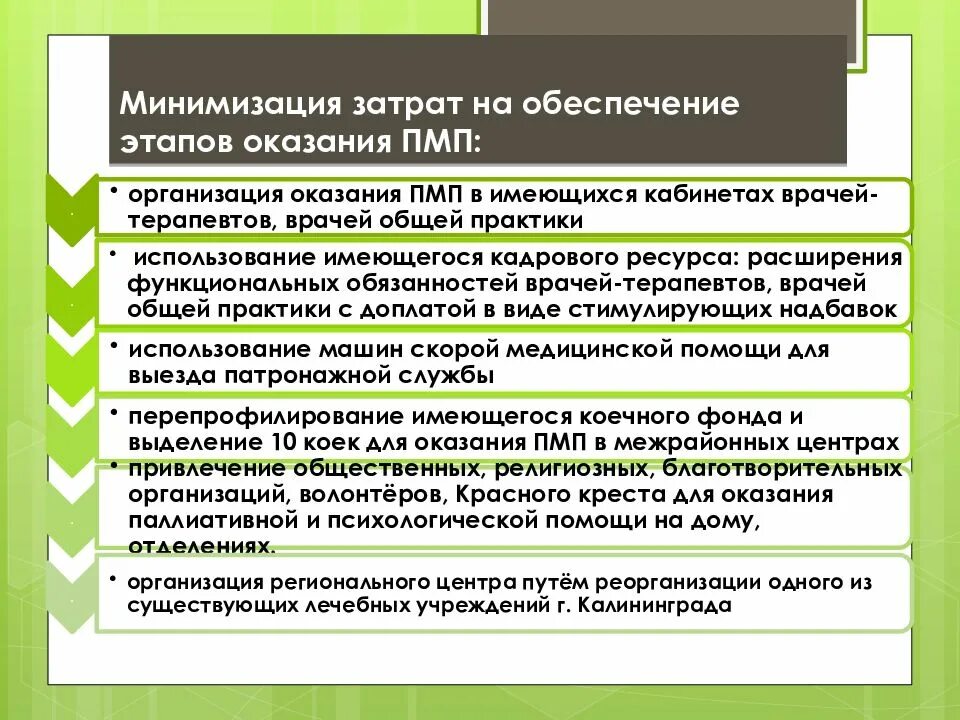 Минимизация затрат на обеспечение этапов оказания ПМП:

• организация оказания ПМП в имеющихся кабинетах врачей-терапевтов, врачей общей практики

• использование имеющегося кадрового ресурса: расширения функциональных обязанностей врачей-терапевтов, врачей общей практики с доплатой в виде стимулирующих надбавок

• использование машин скорой медицинской помощи для выезда патронажной службы

• перепрофилирование имеющегося коечного фонда и выделение 10 коек для оказания ПМП в межрайонных центрах

• привлечение общественных, религиозных, благотворительных организаций, волонтёров, Красного креста для оказания паллиативной и психологической помощи на дому, отделениях.

• организация регионального центра путём реорганизации одного из существующих лечебных учреждений г. Калининграда